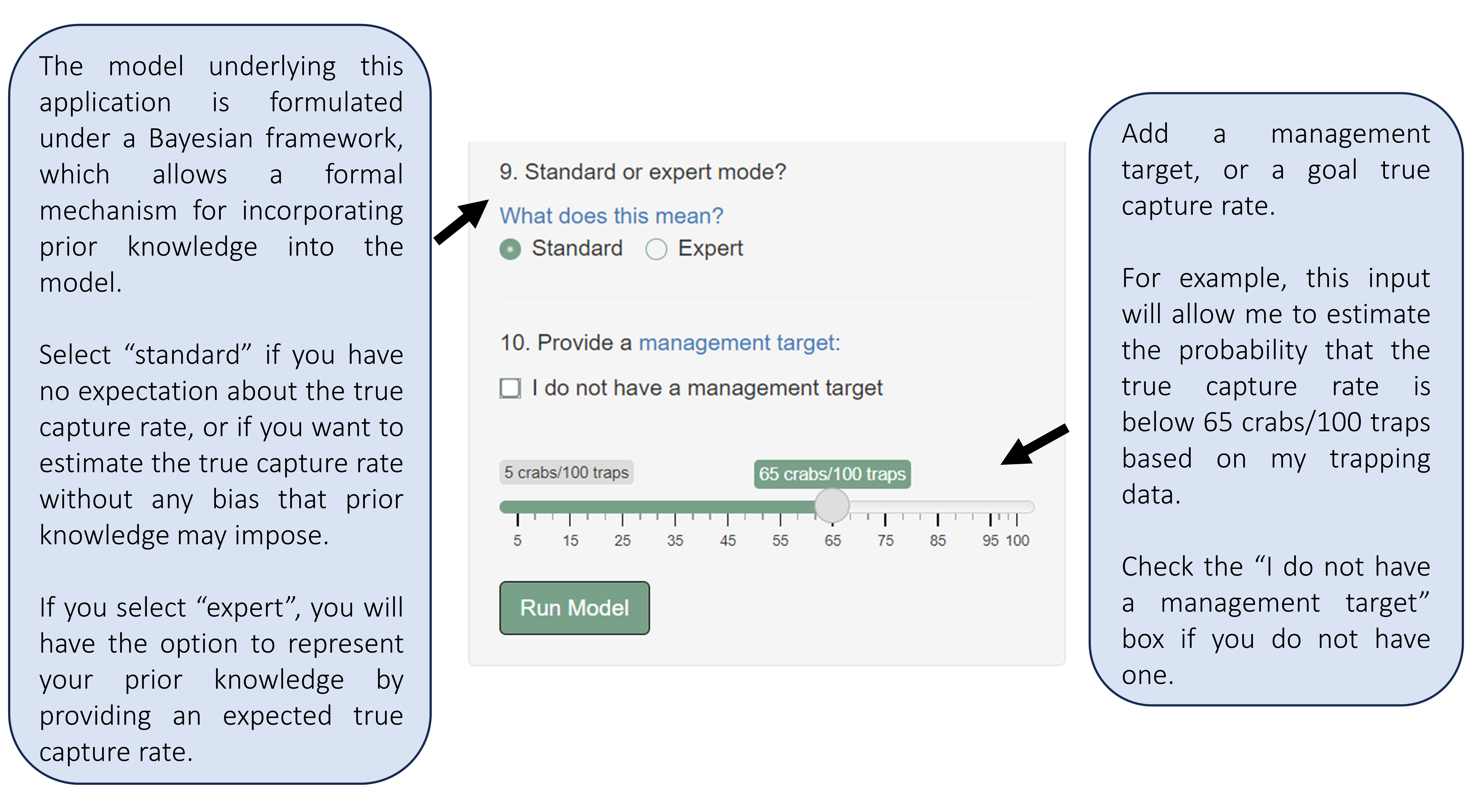 The model underlying this application is formulated under a Bayesian framework, which allows a formal mechanism for incorporating prior knowledge into the model.

Select “standard” if you have no expectation about the true capture rate, or if you want to estimate the true capture rate without any bias that prior knowledge may impose.

If you select “expert”, you will have the option to represent your prior knowledge by providing an expected true capture rate.

9. Standard or expert mode?

What does this mean?

Standard Expert

10. Provide a management target:

I do not have a management target

5 crabs/100 traps

65 crabs/100 traps

5 15 25 35 45 55 65 75 85 95 100

Run Model

Add a management target, or a goal true capture rate.

For example, this input will allow me to estimate the probability that the true capture rate is below 65 crabs/100 traps based on my trapping data.

Check the “I do not have a management target” box if you do not have one.